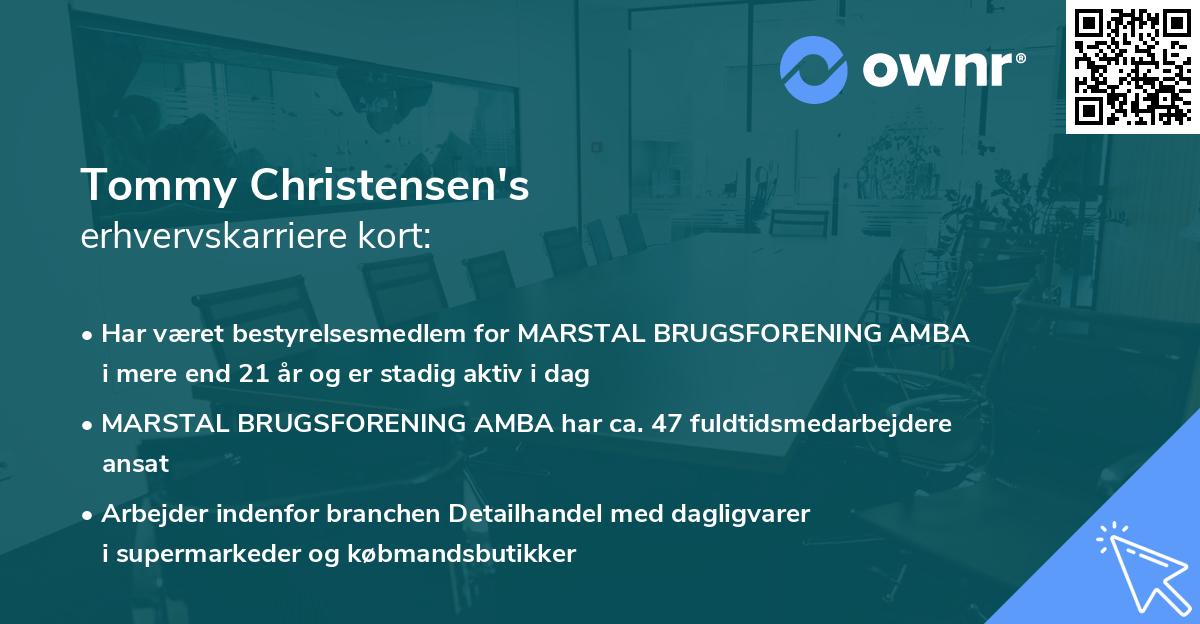 ownr®

Tommy Christensen's
erhvervskarriere kort:

• Har været bestyrelsesmedlem for MARSTAL BRUGSFORENING AMBA i mere end 21 år og er stadig aktiv i dag

• MARSTAL BRUGSFORENING AMBA har ca. 47 fuldtidsmedarbejdere ansat

• Arbejder indenfor branchen Detailhandel med dagligvarer i supermarkeder og købmandsbutikker